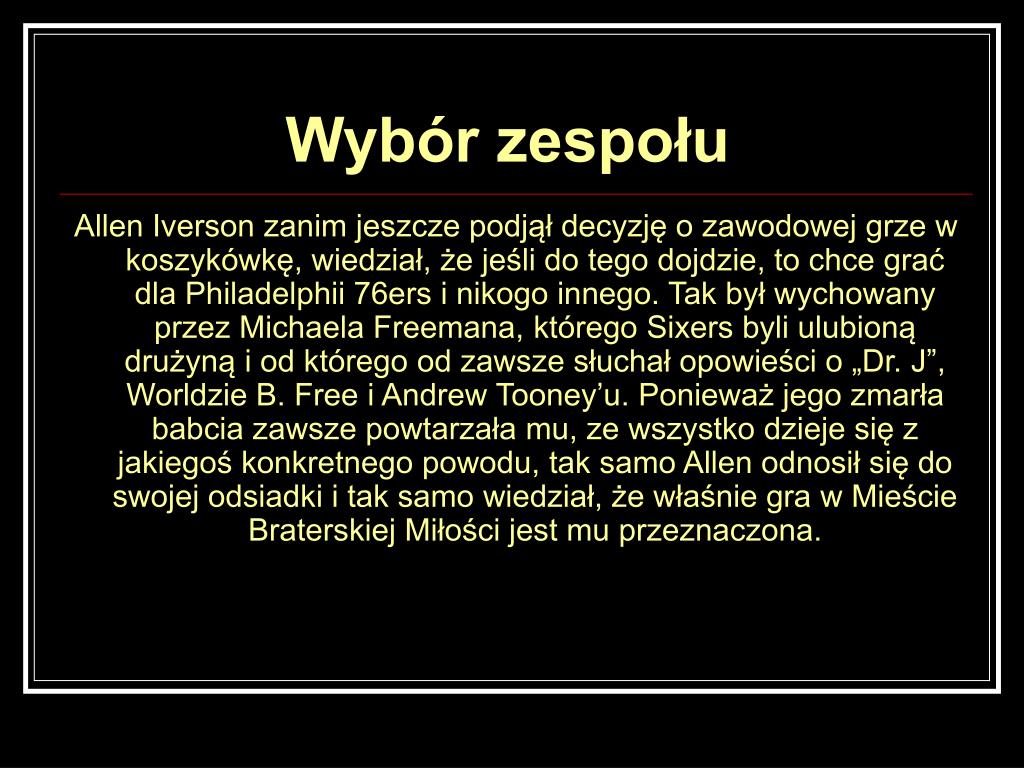 Wybór zespołu

Allen Iverson zanim jeszcze podjął decyzję o zawodowej grze w koszykówkę, wiedział, że jeśli do tego dojdzie, to chce grać dla Philadelphii 76ers i nikogo innego. Tak był wychowany przez Michaela Freemana, którego Sixers byli ulubioną drużyną i od którego od zawsze słuchał opowieści o „Dr. J”, Worldzie B. Free i Andrew Tooney’u. Ponieważ jego zmarła babcia zawsze powtarzała mu, ze wszystko dzieje się z jakiegoś konkretnego powodu, tak samo Allen odnosił się do swojej odsiadki i tak samo wiedział, że właśnie gra w Mieście Braterskiej Miłości jest mu przeznaczona.